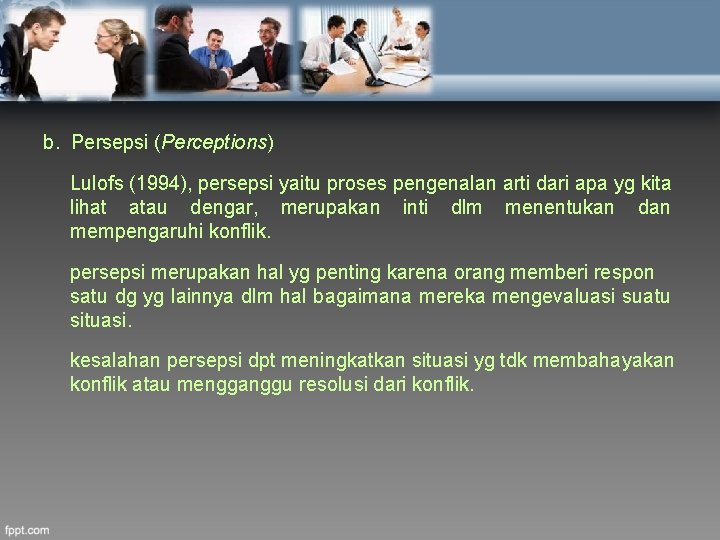 b. Persepsi (Perceptions)

Lulofs (1994), persepsi yaitu proses pengenalan arti dari apa yg kita lihat atau dengar, merupakan inti dlm menentukan dan mempengaruhi konflik.

persepsi merupakan hal yg penting karena orang memberi respon satu dg yg lainnya dlm hal bagaimana mereka mengevaluasi suatu situasi.

kesalahan persepsi dpt meningkatkan situasi yg tdk membahayakan konflik atau mengganggu resolusi dari konflik.

fppt.com